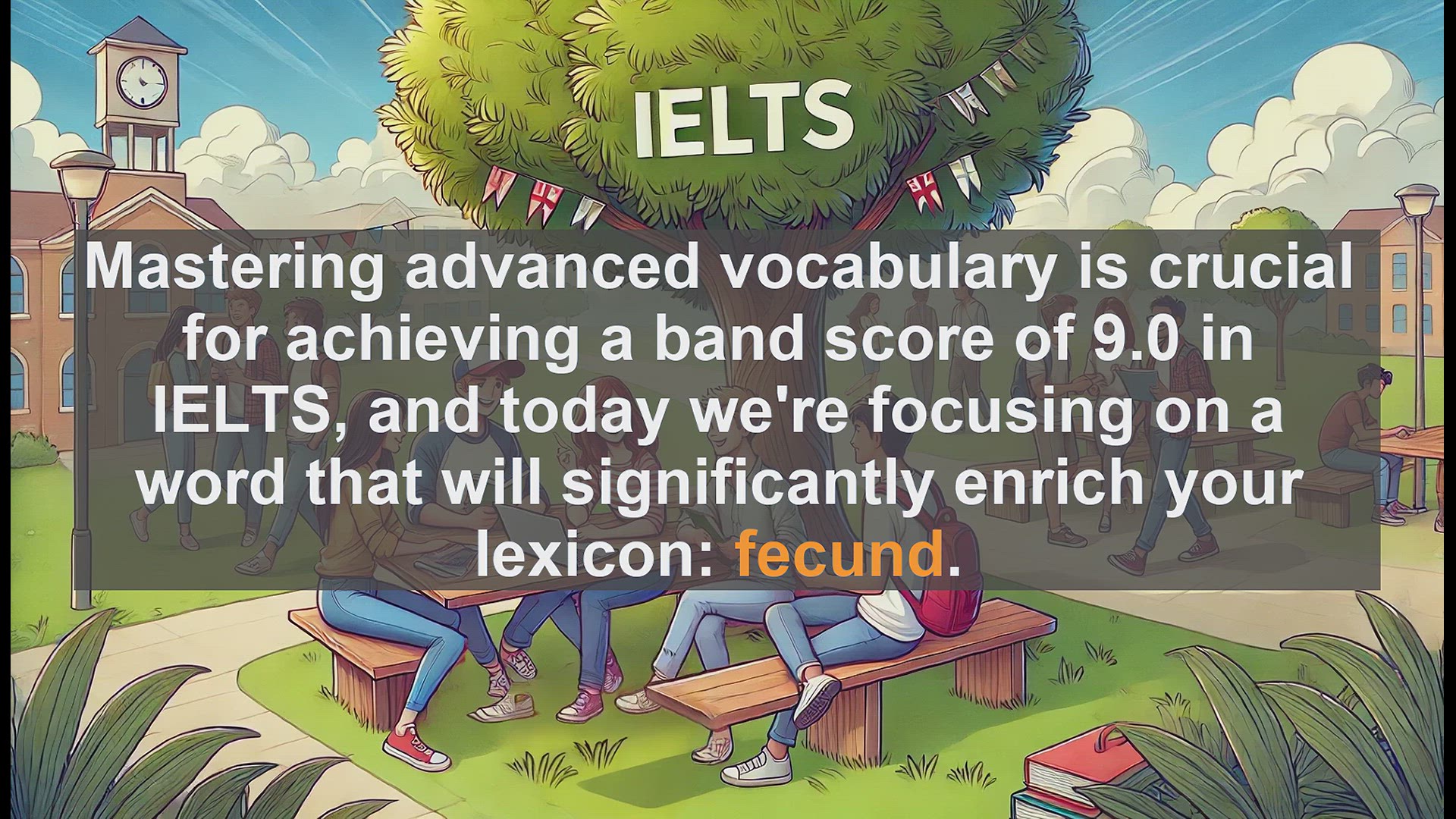 IELTS

Mastering advanced vocabulary is crucial for achieving a band score of 9.0 in IELTS, and today we're focusing on a word that will significantly enrich your lexicon: fecund.